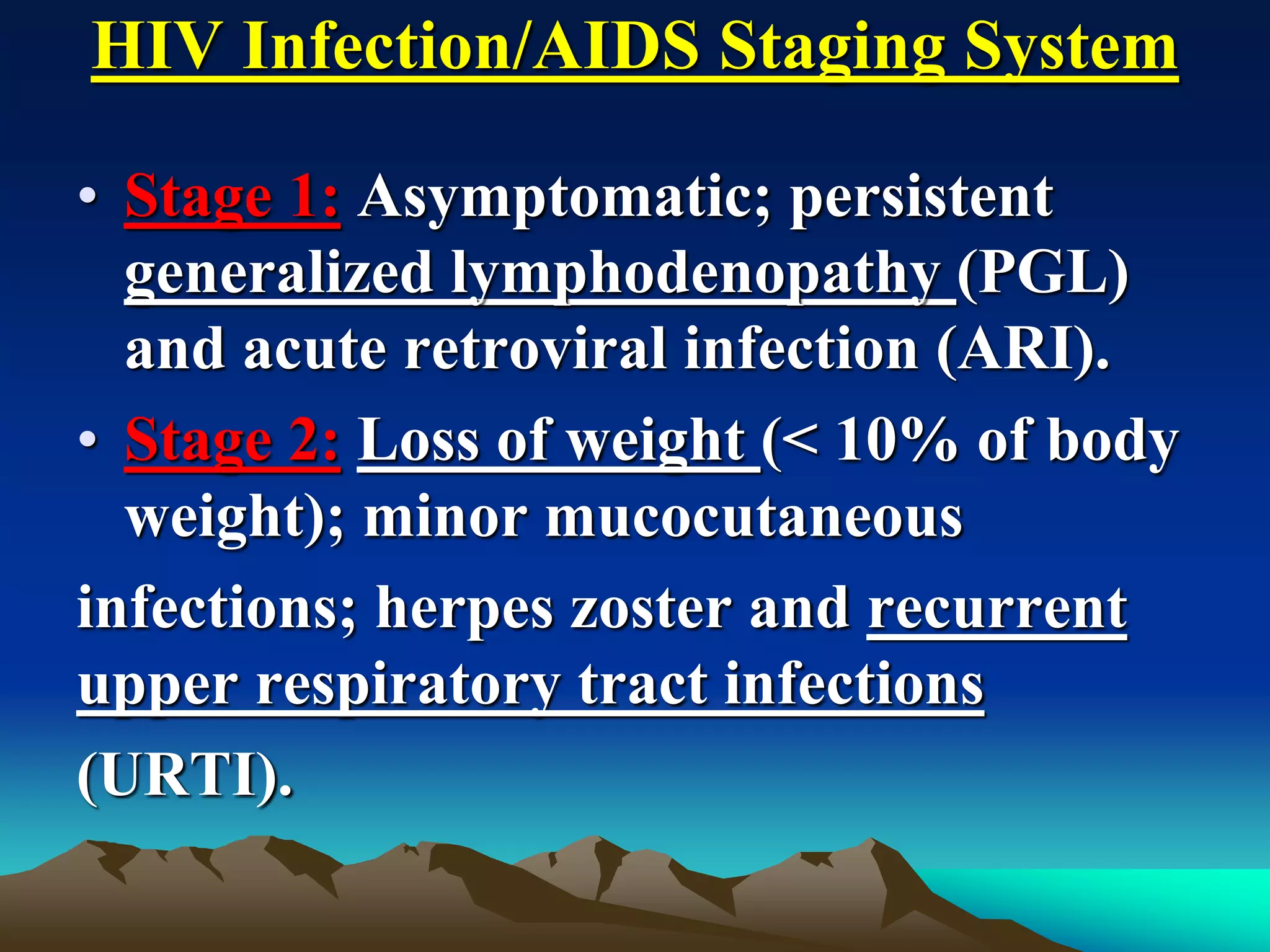 HIV Infection/AIDS Staging System

• Stage 1: Asymptomatic; persistent generalized lymphodenopathy (PGL) and acute retroviral infection (ARI).

• Stage 2: Loss of weight (< 10% of body weight); minor mucocutaneous

infections; herpes zoster and recurrent upper respiratory tract infections

(URTI).